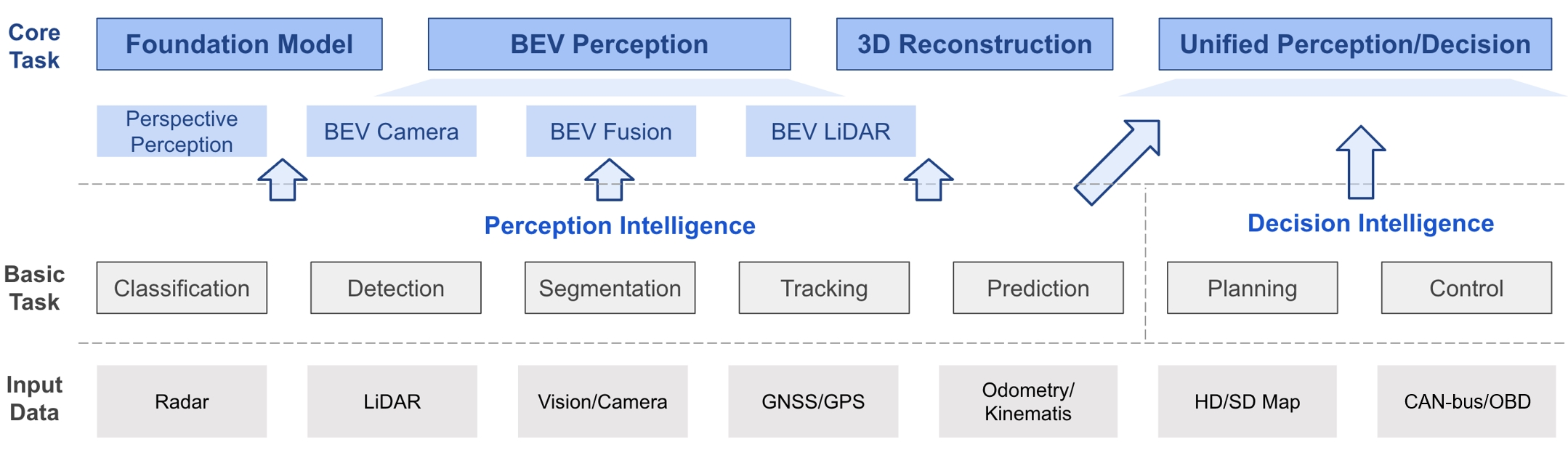 Core Task

Foundation Model

BEV Perception

3D Reconstruction

Unified Perception/Decision

Perspective Perception

BEV Camera

BEV Fusion

BEV LiDAR

Perception Intelligence

Decision Intelligence

Basic Task

Classification

Detection

Segmentation

Tracking

Prediction

Planning

Control

Input Data

Radar

LiDAR

Vision/Camera

GNSS/GPS

Odometry/ Kinematis

HD/SD Map

CAN-bus/OBD